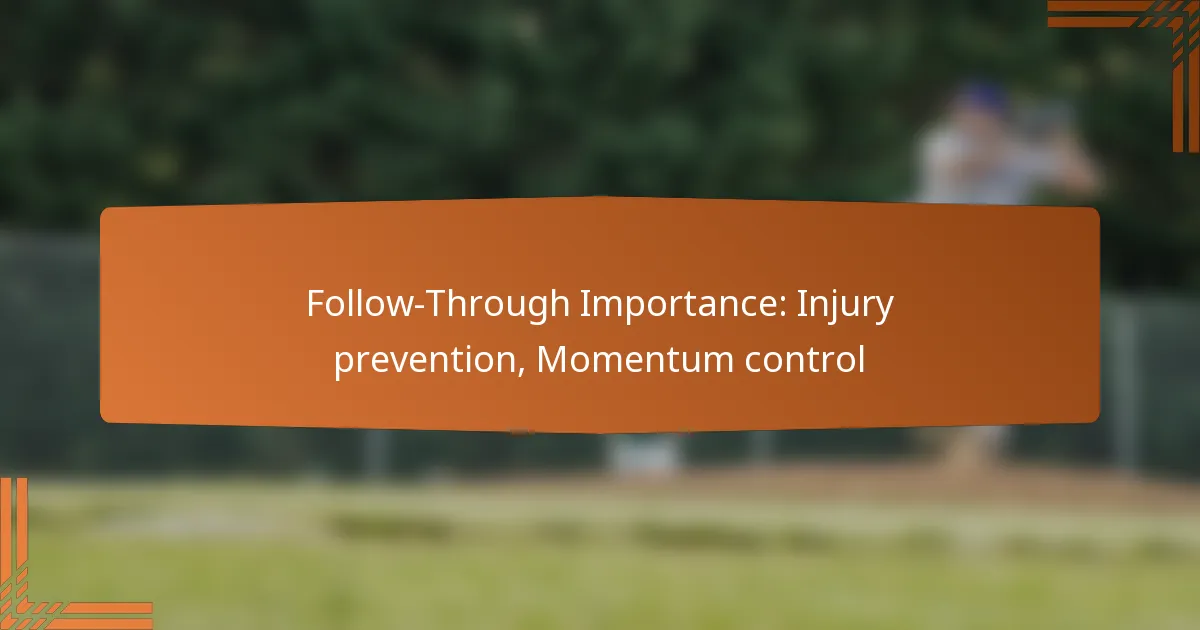 Follow-Through Importance: Injury prevention, Momentum control